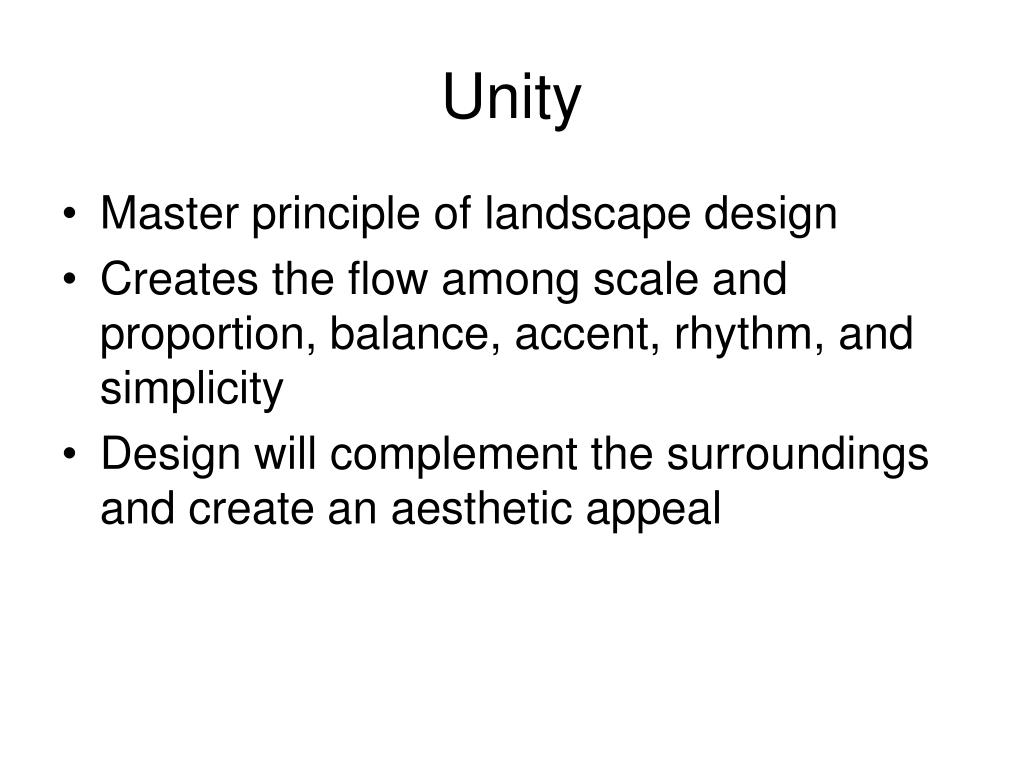 Unity

• Master principle of landscape design
• Creates the flow among scale and proportion, balance, accent, rhythm, and simplicity
• Design will complement the surroundings and create an aesthetic appeal